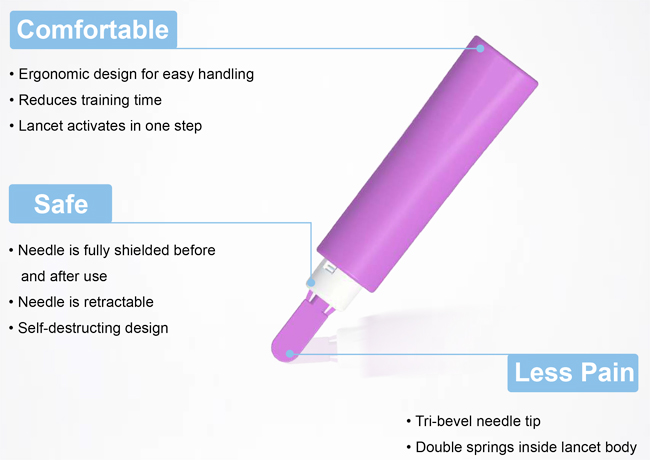 Comfortable

• Ergonomic design for easy handling
• Reduces training time
• Lancet activates in one step

Safe

• Needle is fully shielded before and after use
• Needle is retractable
• Self-destructing design

Less Pain

• Tri-bevel needle tip
• Double springs inside lancet body